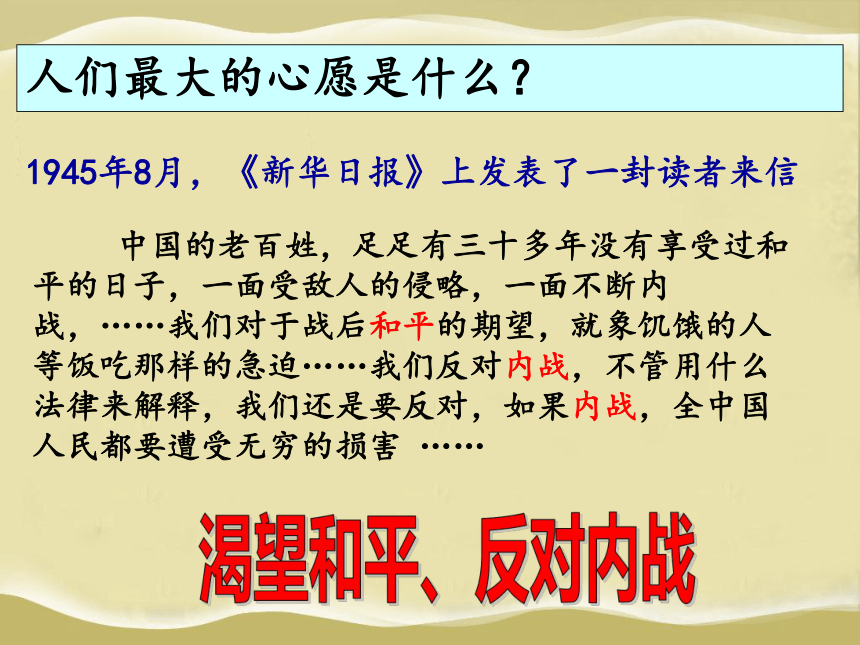 人们最大的心愿是什么？

1945年8月，《新华日报》上发表了一封读者来信

中国的老百姓，足足有三十多年没有享受过和平的日子，一面受敌人的侵略，一面不断内战，……我们对于战后和平的期望，就象饥饿的人等饭吃那样的急迫……我们反对内战，不管用什么法律来解释，我们还是要反对，如果内战，全中国人民都要遭受无穷的损害 ……

渴望和平、反对内战